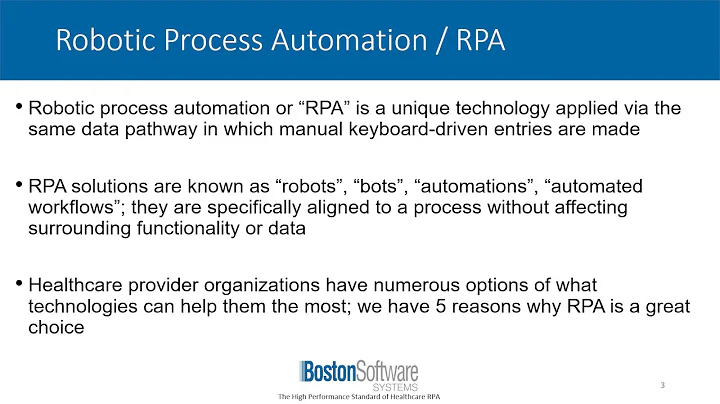 Robotic Process Automation / RPA

• Robotic process automation or “RPA” is a unique technology applied via the same data pathway in which manual keyboard-driven entries are made

• RPA solutions are known as “robots”, “bots”, “automations”, “automated workflows”; they are specifically aligned to a process without affecting surrounding functionality or data

• Healthcare provider organizations have numerous options of what technologies can help them the most; we have 5 reasons why RPA is a great choice

BostonSoftware SYSTEMS
The High Performance Standard of Healthcare RPA

3